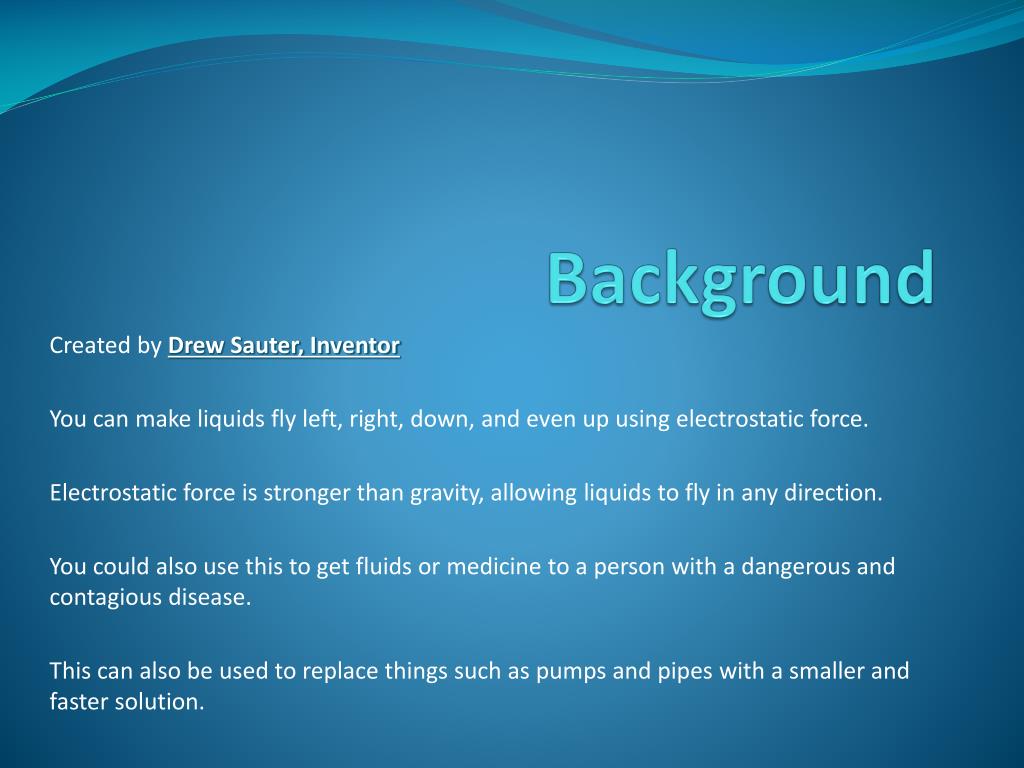 Background

Created by Drew Sauter, Inventor

You can make liquids fly left, right, down, and even up using electrostatic force.

Electrostatic force is stronger than gravity, allowing liquids to fly in any direction.

You could also use this to get fluids or medicine to a person with a dangerous and contagious disease.

This can also be used to replace things such as pumps and pipes with a smaller and faster solution.